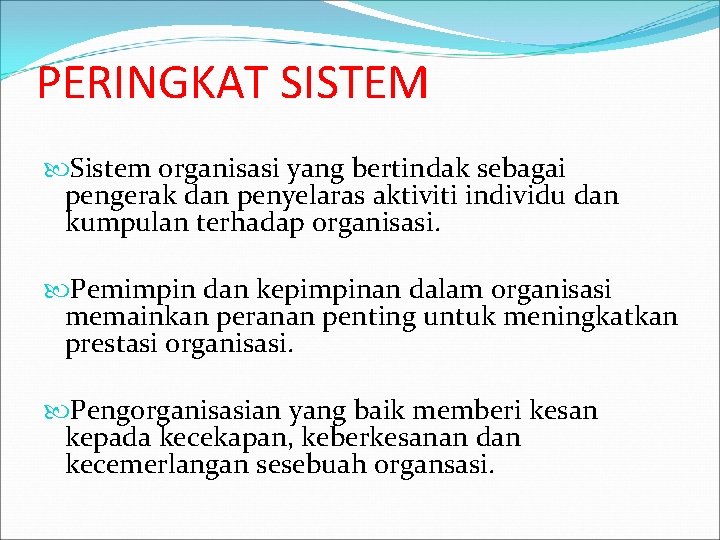 PERINGKAT SISTEM

Sistem organisasi yang bertindak sebagai pengerak dan penyelaras aktiviti individu dan kumpulan terhadap organisasi.

Pemimpin dan kepimpinan dalam organisasi memainkan peranan penting untuk meningkatkan prestasi organisasi.

Pengorganisasian yang baik memberi kesan kepada kecekapan, keberkesanan dan kecemerlangan sesebuah organsasi.